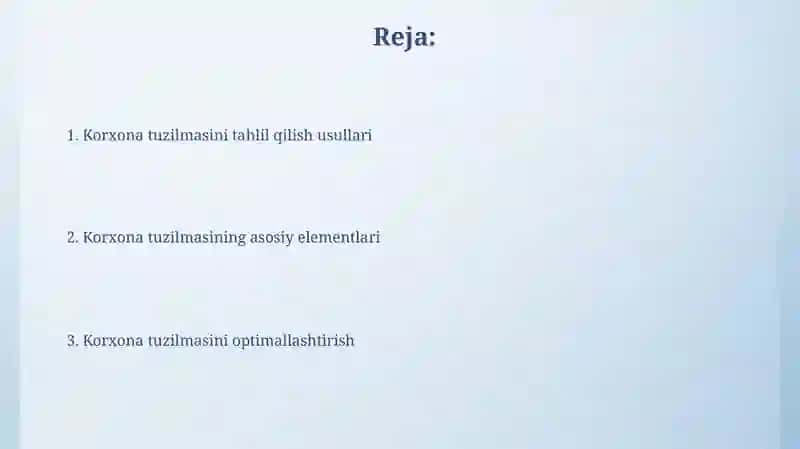 Reja:

1. Korxona tuzilmasini tahlil qilish usullari

2. Korxona tuzilmasining asosiy elementlari

3. Korxona tuzilmasini optimallashtirish